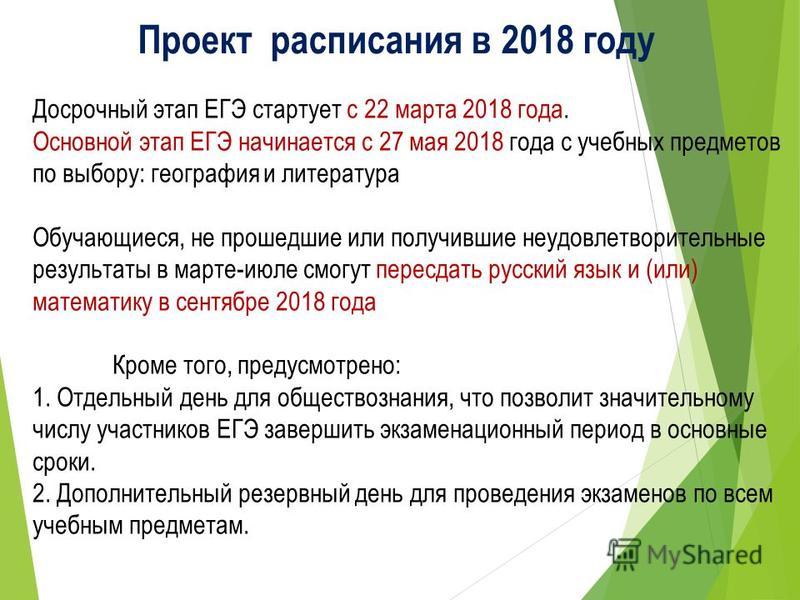 Проект расписания в 2018 году

Досрочный этап ЕГЭ стартует с 22 марта 2018 года.
Основной этап ЕГЭ начинается с 27 мая 2018 года с учебных предметов по выбору: география и литература

Обучающиеся, не прошедшие или получившие неудовлетворительные результаты в марте-июле смогут пересдать русский язык и (или) математику в сентябре 2018 года

Кроме того, предусмотрено:
1. Отдельный день для обществознания, что позволит значительному числу участников ЕГЭ завершить экзаменационный период в основные сроки.
2. Дополнительный резервный день для проведения экзаменов по всем учебным предметам.

MyShared